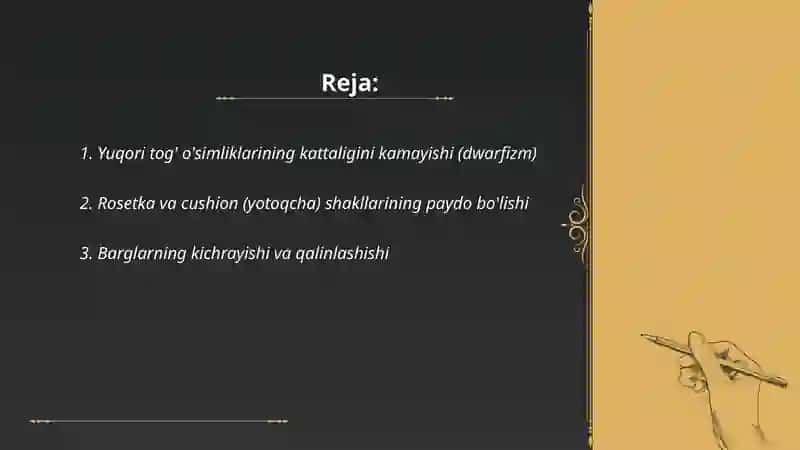 Reja:

1. Yuqori tog' o'simliklarining kattaligini kamayishi (dwarfizm)

2. Rosetka va cushion (yotoqcha) shakllarining paydo bo'lishi

3. Barglarning kichrayishi va qalinlashishi